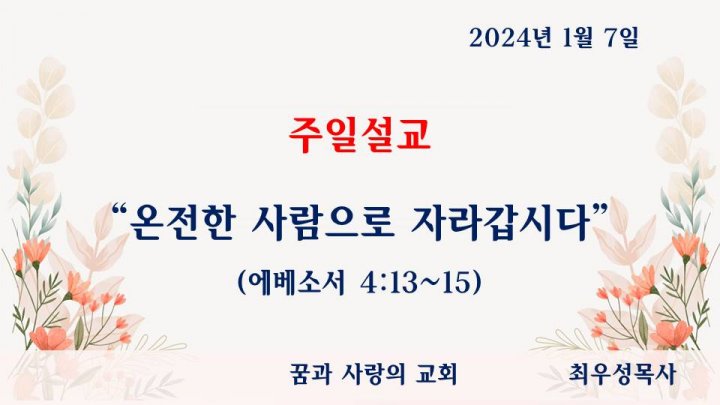 2024년 1월 7일

주일설교

“온전한 사람으로 자라갑시다”

(에베소서 4:13~15)

꿈과 사랑의 교회

최우성목사